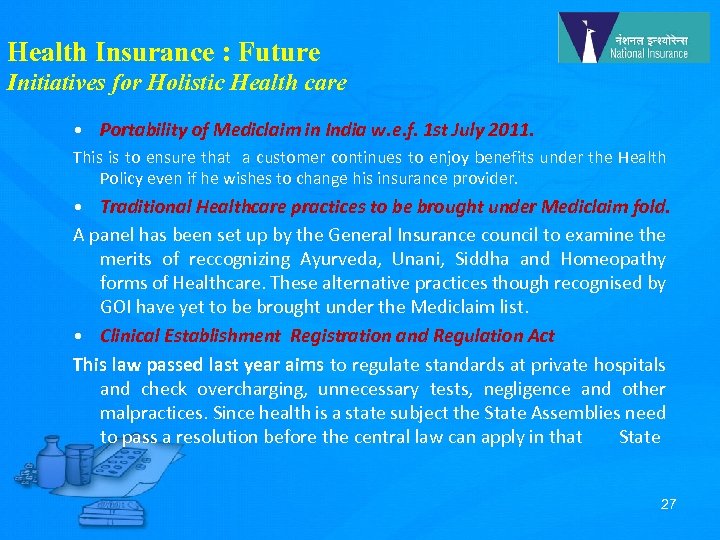 नेशनल इन्श्योरेन्स
National Insurance

Health Insurance : Future
Initiatives for Holistic Health care

• Portability of Mediclaim in India w.e.f. 1st July 2011.

This is to ensure that a customer continues to enjoy benefits under the Health Policy even if he wishes to change his insurance provider.

• Traditional Healthcare practices to be brought under Mediclaim fold.

A panel has been set up by the General Insurance council to examine the merits of reccognizing Ayurveda, Unani, Siddha and Homeopathy forms of Healthcare. These alternative practices though recognised by GOI have yet to be brought under the Mediclaim list.

• Clinical Establishment Registration and Regulation Act

This law passed last year aims to regulate standards at private hospitals and check overcharging, unnecessary tests, negligence and other malpractices. Since health is a state subject the State Assemblies need to pass a resolution before the central law can apply in that State

27